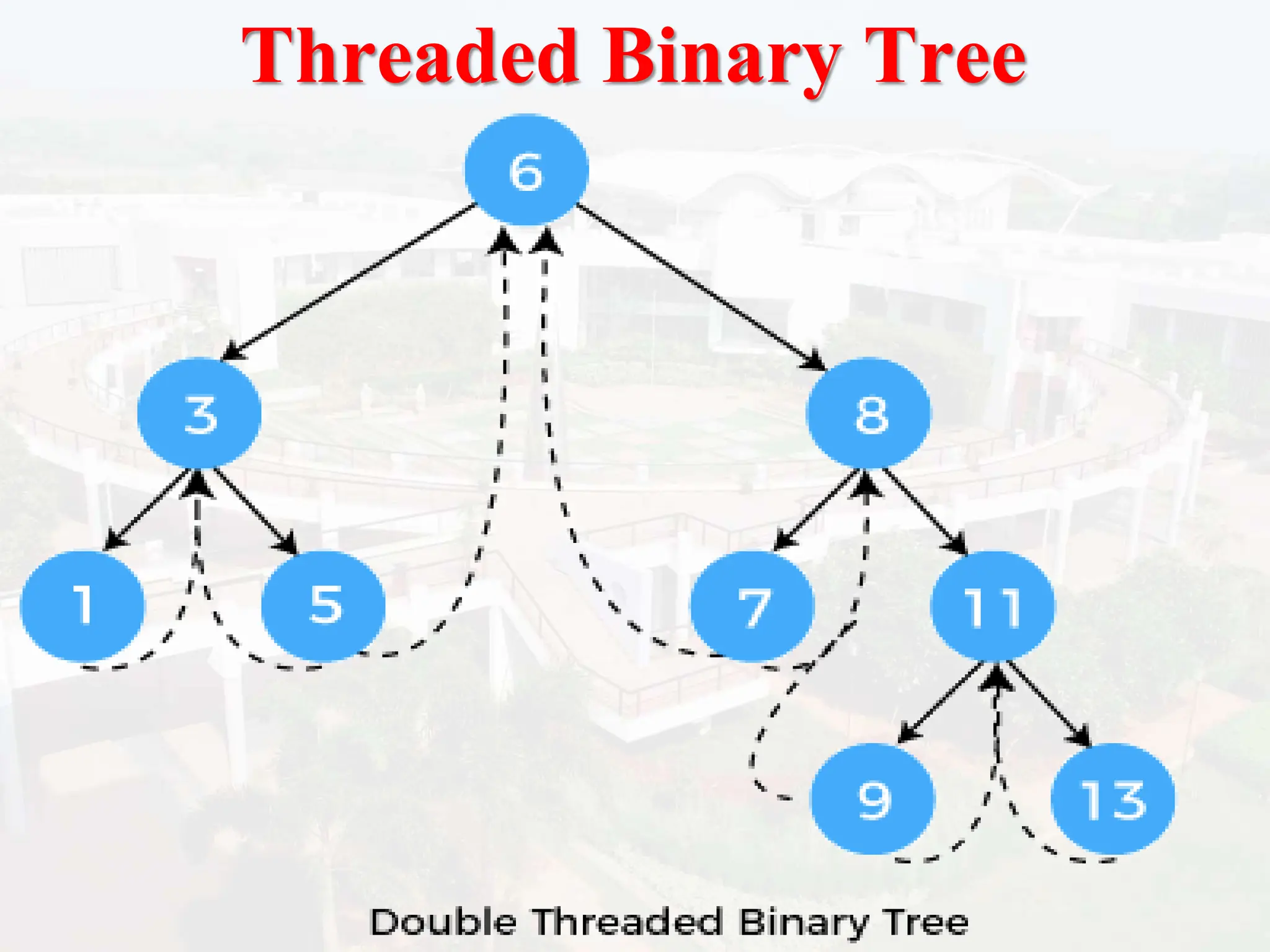 Threaded Binary Tree

6
3
8
1
5
7
11
9
13

Double Threaded Binary Tree